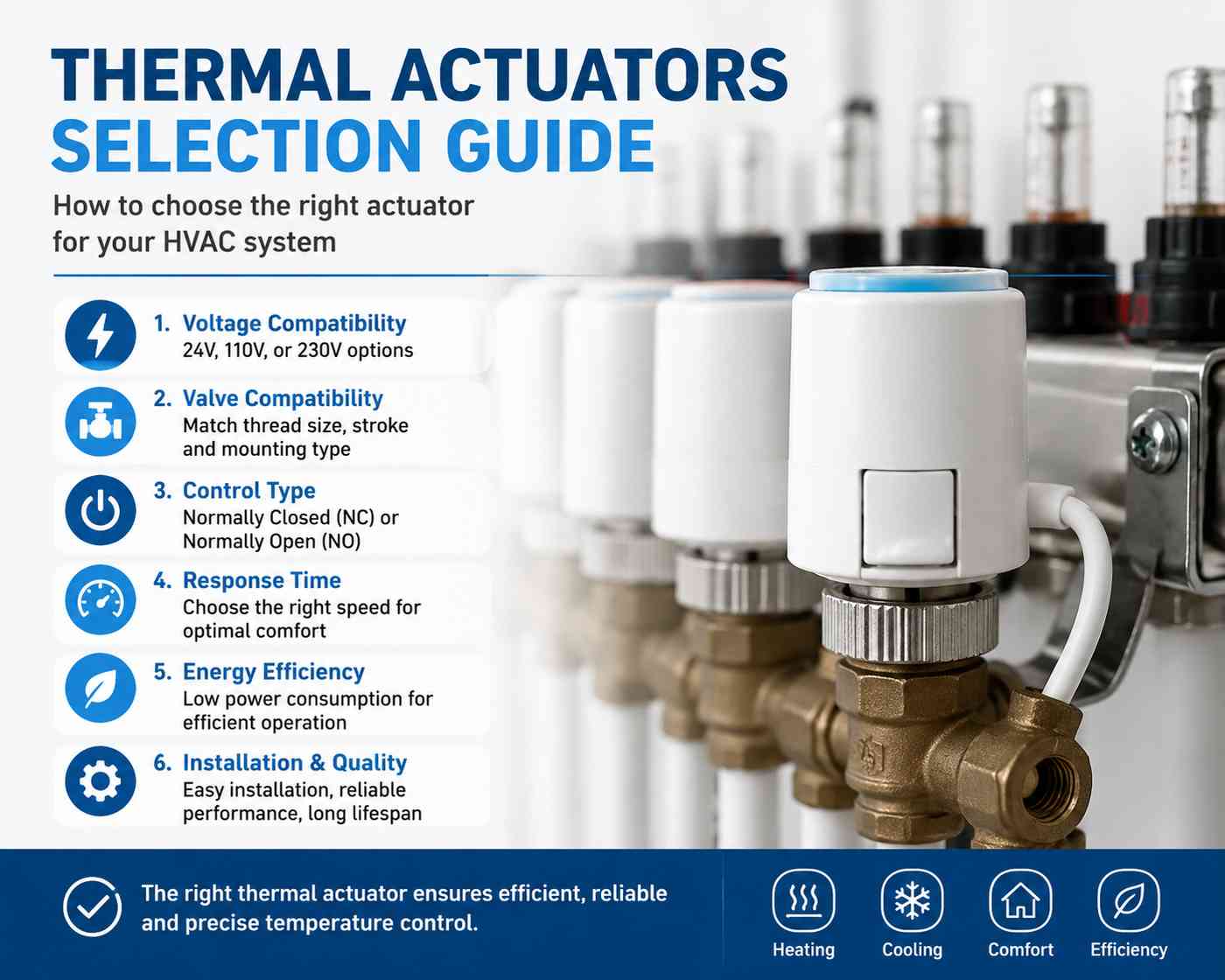 THERMAL ACTUATORS
SELECTION GUIDE

How to choose the right actuator for your HVAC system

1. Voltage Compatibility
24V, 110V, or 230V options

2. Valve Compatibility
Match thread size, stroke and mounting type

3. Control Type
Normally Closed (NC) or Normally Open (NO)

4. Response Time
Choose the right speed for optimal comfort

5. Energy Efficiency
Low power consumption for efficient operation

6. Installation & Quality
Easy installation, reliable performance, long lifespan

The right thermal actuator ensures efficient, reliable and precise temperature control.

Heating
Cooling
Comfort
Efficiency